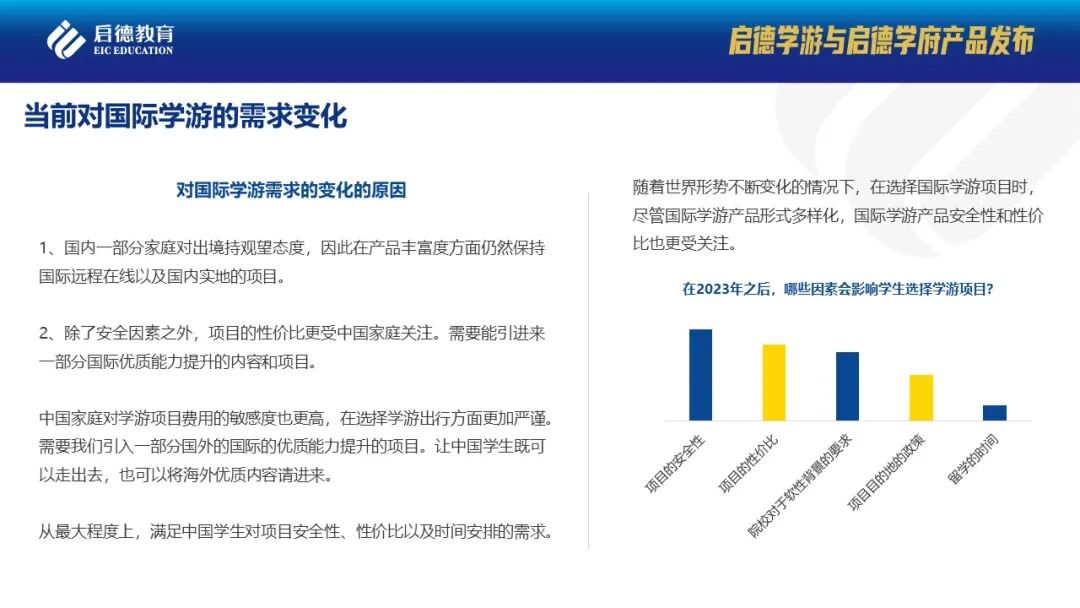 启德教育
EIC EDUCATION

启德学游与启德学府产品发布

当前对国际学游的需求变化

对国际学游需求的变化的原因

1、国内一部分家庭对出境持观望态度，因此在产品丰富度方面仍然保持国际远程在线以及国内实地的项目。

2、除了安全因素之外，项目的性价比更受中国家庭关注。需要能引进来一部分国际优质能力提升的内容和项目。

中国家庭对学游项目费用的敏感度也更高，在选择学游出行方面更加严谨。需要我们引入一部分国外的国际的优质能力提升的项目。让中国学生既可以走出去，也可以将海外优质内容请进来。

从最大程度上，满足中国学生对项目安全性、性价比以及时间安排的需求。

随着世界形势不断变化的情况下，在选择国际学游项目时，尽管国际学游产品形式多样化，国际学游产品安全性和性价比也更受关注。

在2023年之后，哪些因素会影响学生选择学游项目?

项目的安全性
项目的性价比
院校对于软性背景的要求
项目目的地的政策
留学的时间